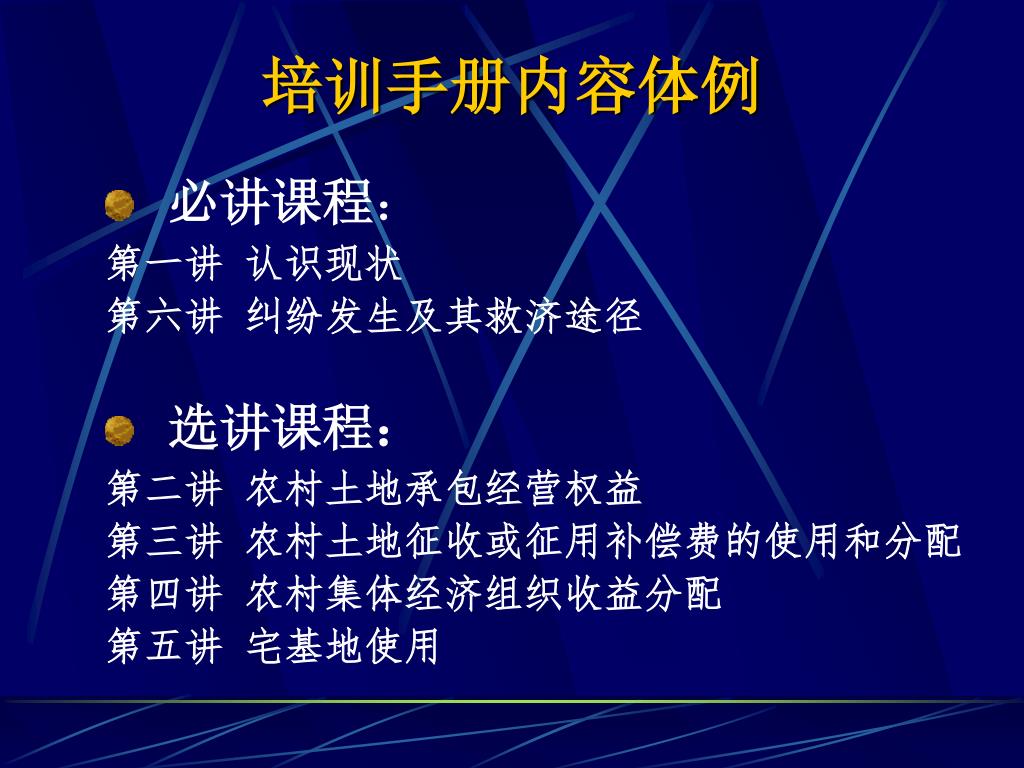 培训手册内容体例

必讲课程：

第一讲 认识现状
第六讲 纠纷发生及其救济途径

选讲课程：

第二讲 农村土地承包经营权益
第三讲 农村土地征收或征用补偿费的使用和分配
第四讲 农村集体经济组织收益分配
第五讲 宅基地使用